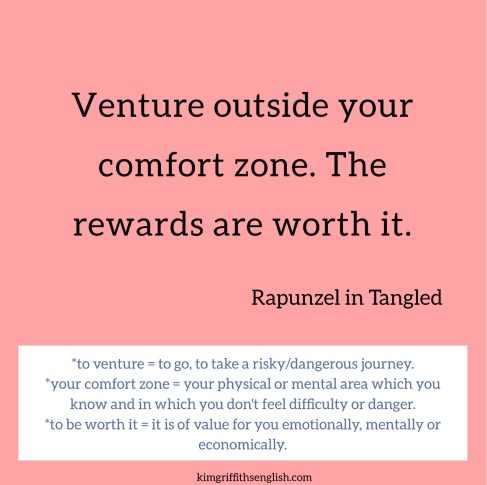 Venture outside your comfort zone. The rewards are worth it.

Rapunzel in Tangled

*to venture = to go, to take a risky/dangerous journey.
*your comfort zone = your physical or mental area which you know and in which you don't feel difficulty or danger.
*to be worth it = it is of value for you emotionally, mentally or economically.

kimgriffithsenglish.com